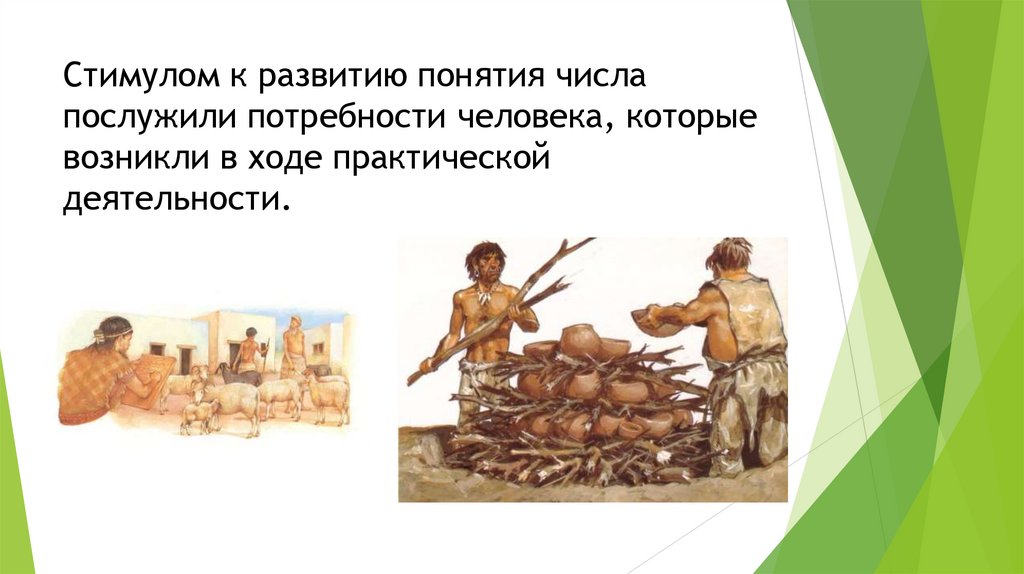 Стимулом к развитию понятия числа послужили потребности человека, которые возникли в ходе практической деятельности.